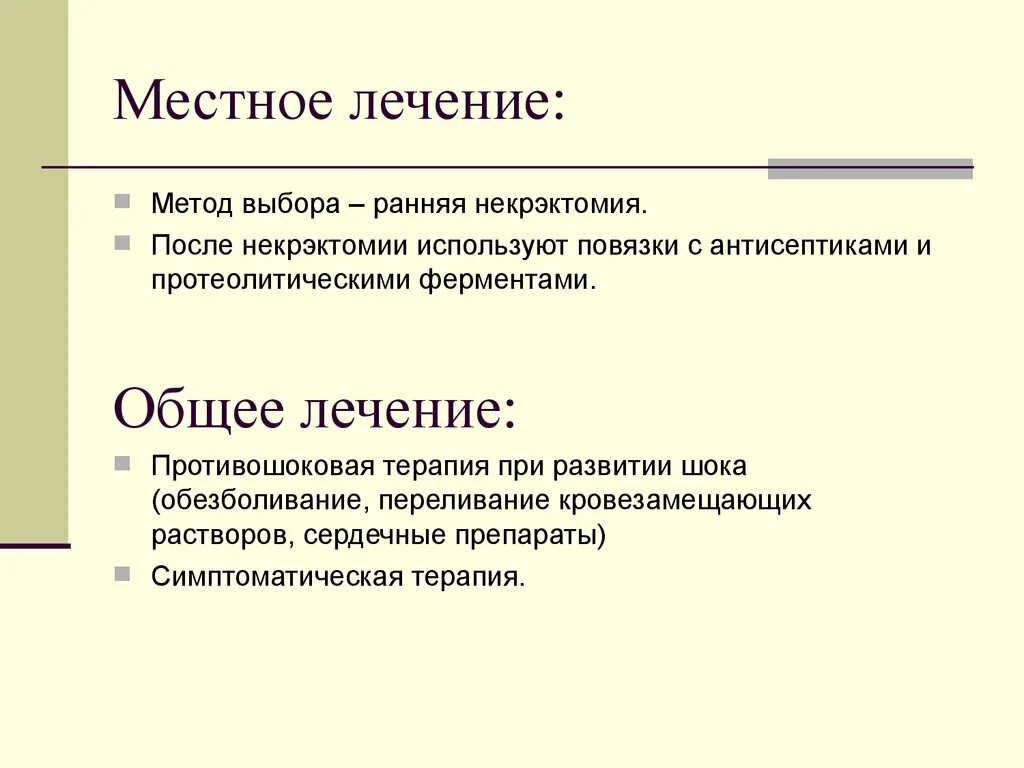 Местное лечение:

Метод выбора – ранняя некрэктомия.

После некрэктомии используют повязки с антисептиками и протеолитическими ферментами.

Общее лечение:

Противошоковая терапия при развитии шока (обезболивание, переливание кровезамещающих растворов, сердечные препараты)

Симптоматическая терапия.